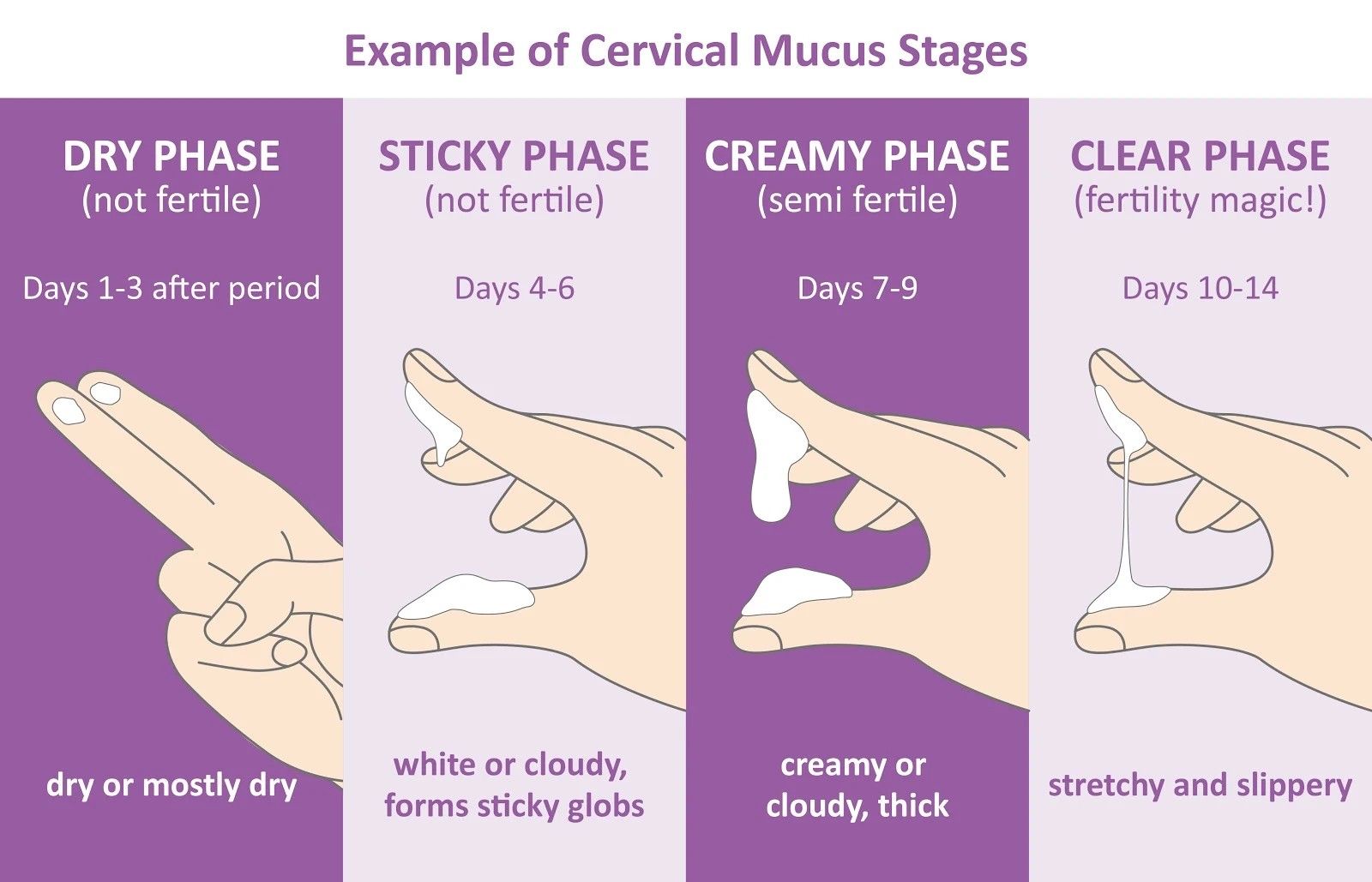 Example of Cervical Mucus Stages

DRY PHASE
(not fertile)

Days 1-3 after period

dry or mostly dry

STICKY PHASE
(not fertile)

Days 4-6

white or cloudy, forms sticky globs

CREAMY PHASE
(semi fertile)

Days 7-9

creamy or cloudy, thick

CLEAR PHASE
(fertility magic!)

Days 10-14

stretchy and slippery